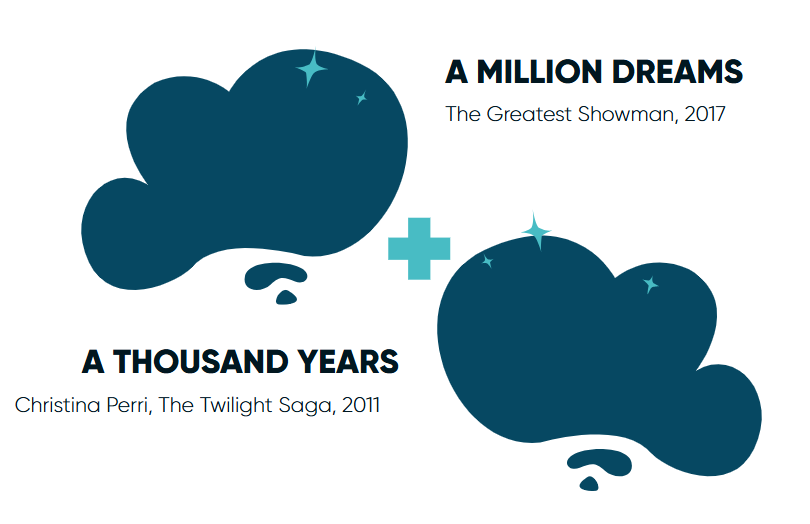 A MILLION DREAMS

The Greatest Showman, 2017

A THOUSAND YEARS

Christina Perri, The Twilight Saga, 2011